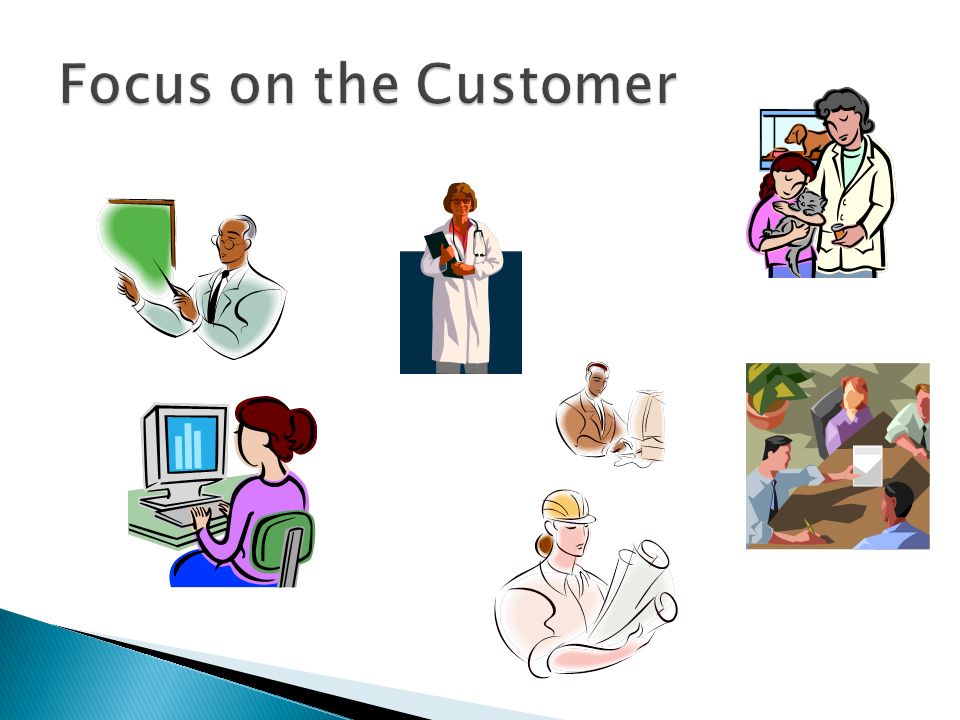 Focus on the Customer